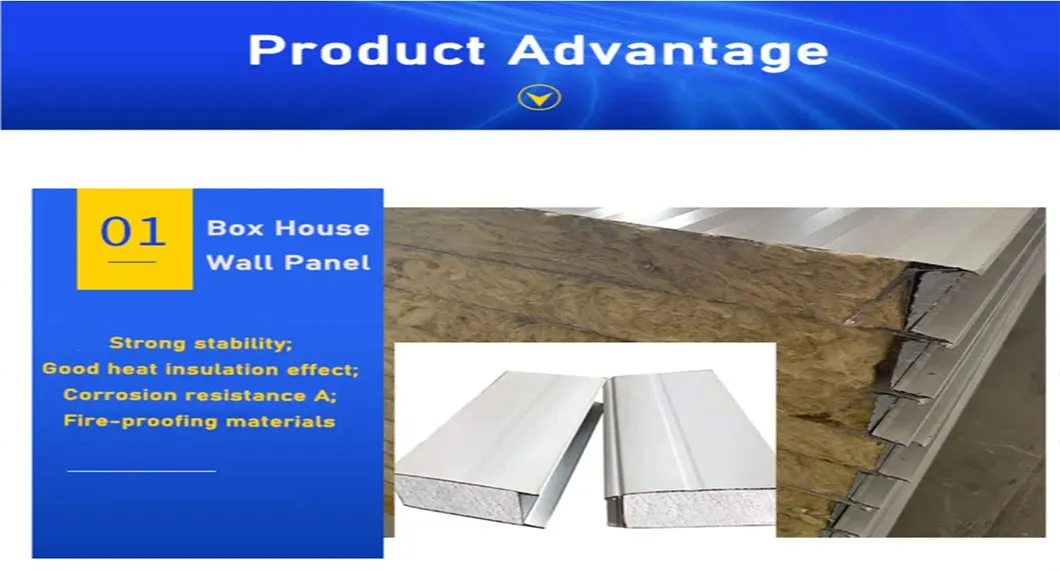 Product Advantage

01

Box House Wall Panel

Strong stability;
Good heat insulation effect;
Corrosion resistance A;
Fire-proofing materials